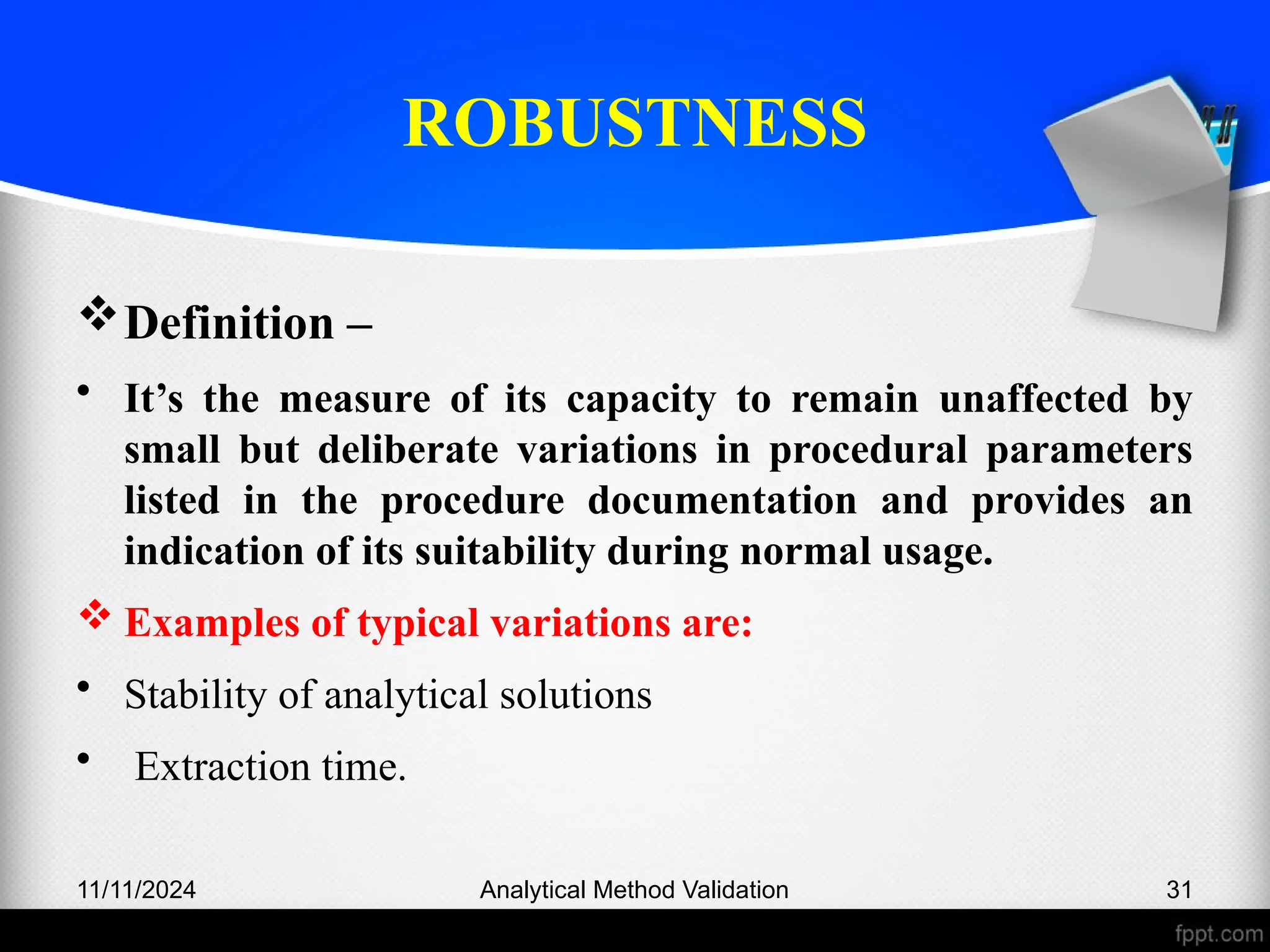 ROBUSTNESS

❖ Definition –

• It’s the measure of its capacity to remain unaffected by small but deliberate variations in procedural parameters listed in the procedure documentation and provides an indication of its suitability during normal usage.

❖ Examples of typical variations are:

• Stability of analytical solutions

• Extraction time.

11/11/2024 Analytical Method Validation 31

fppt.com